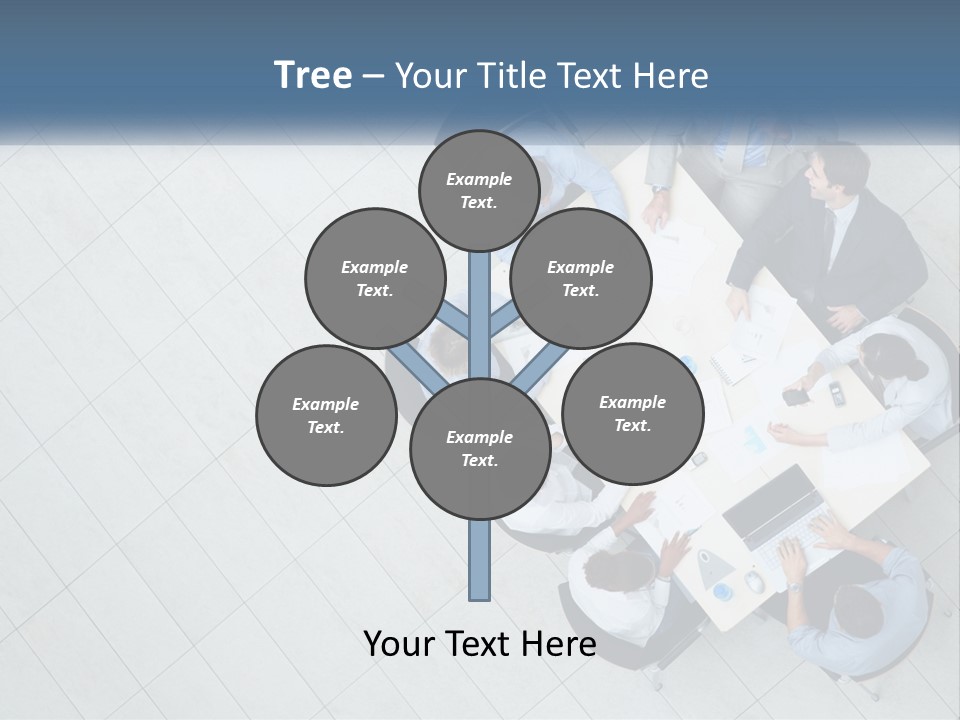 Tree – Your Title Text Here

Example Text.

Example Text.

Example Text.

Example Text.

Example Text.

Example Text.

Your Text Here